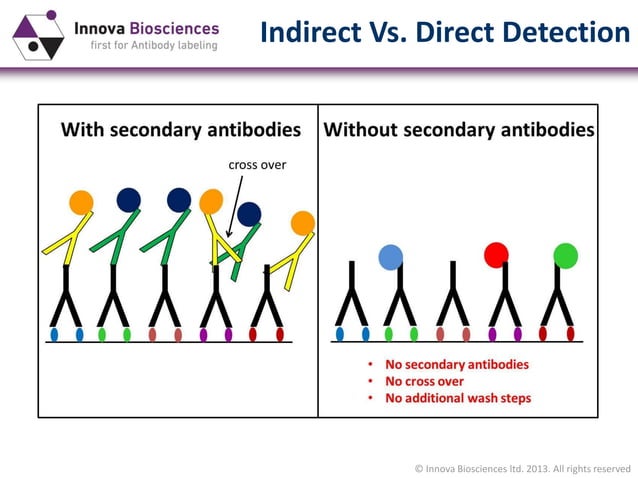 Innova Biosciences
first for Antibody labeling

Indirect Vs. Direct Detection

With secondary antibodies

cross over

Without secondary antibodies

• No secondary antibodies
• No cross over
• No additional wash steps

© Innova Biosciences ltd. 2013. All rights reserved